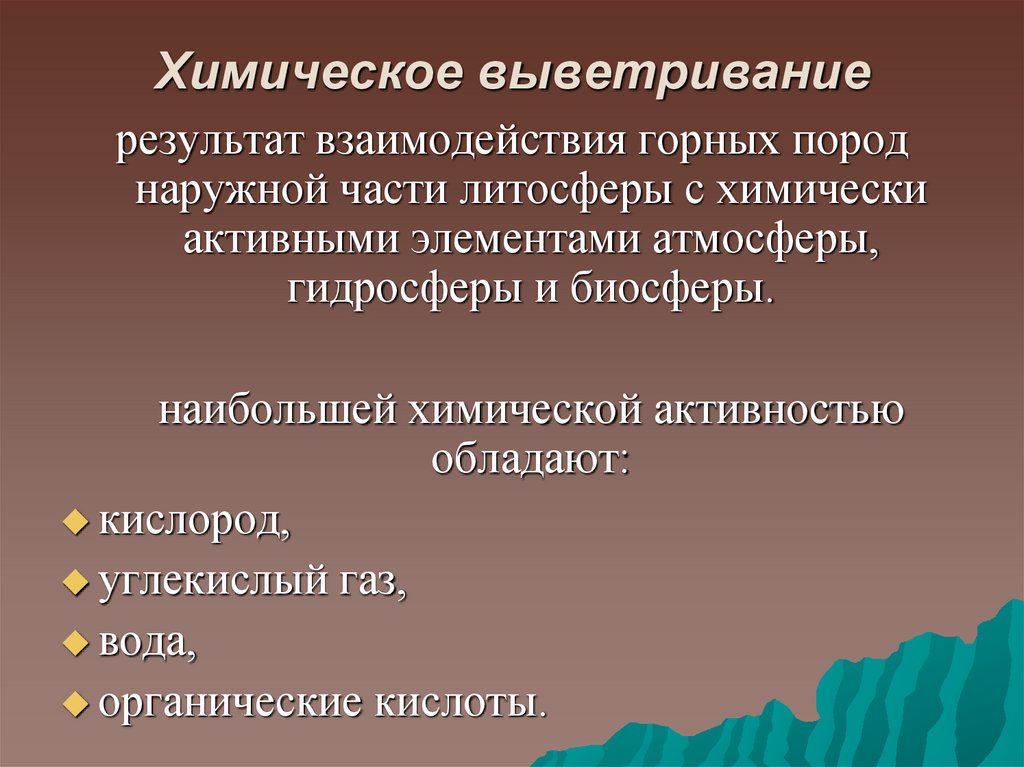 Химическое выветривание

результат взаимодействия горных пород наружной части литосферы с химически активными элементами атмосферы, гидросферы и биосферы.

наибольшей химической активностью обладают:

кислород,
углекислый газ,
вода,
органические кислоты.